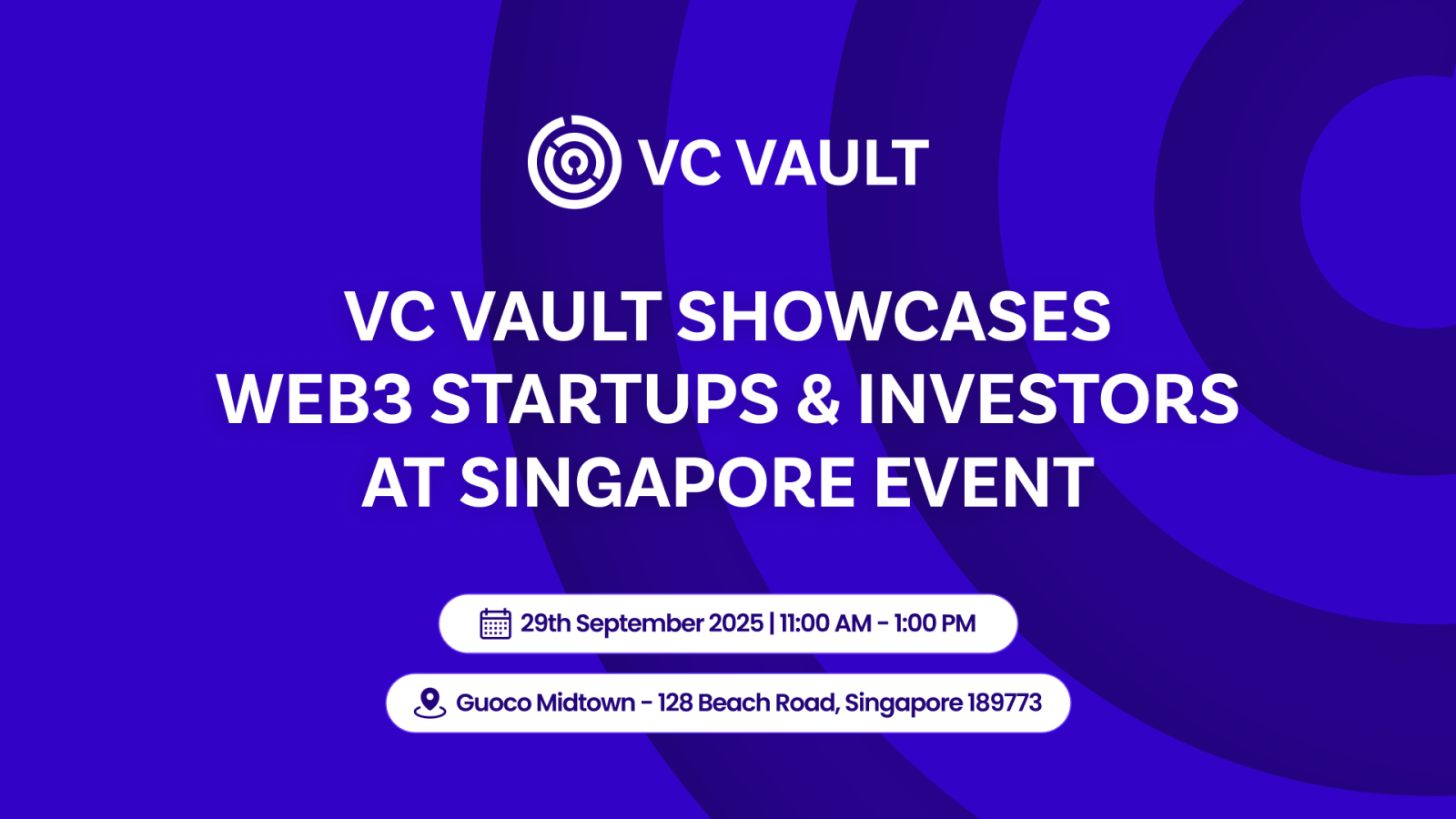 VC VAULT

VC VAULT SHOWCASES WEB3 STARTUPS & INVESTORS AT SINGAPORE EVENT

29th September 2025 | 11:00 AM - 1:00 PM

Guoco Midtown - 128 Beach Road, Singapore 189773